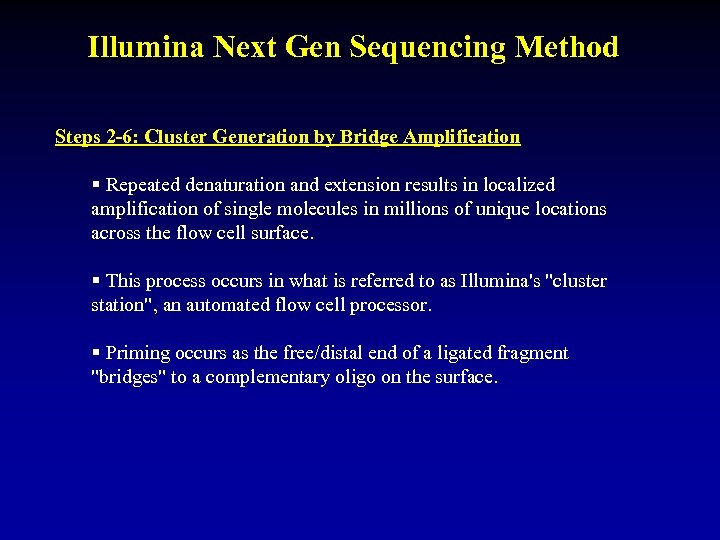 Illumina Next Gen Sequencing Method

Steps 2-6: Cluster Generation by Bridge Amplification

▪ Repeated denaturation and extension results in localized amplification of single molecules in millions of unique locations across the flow cell surface.

▪ This process occurs in what is referred to as Illumina's "cluster station", an automated flow cell processor.

▪ Priming occurs as the free/distal end of a ligated fragment "bridges" to a complementary oligo on the surface.